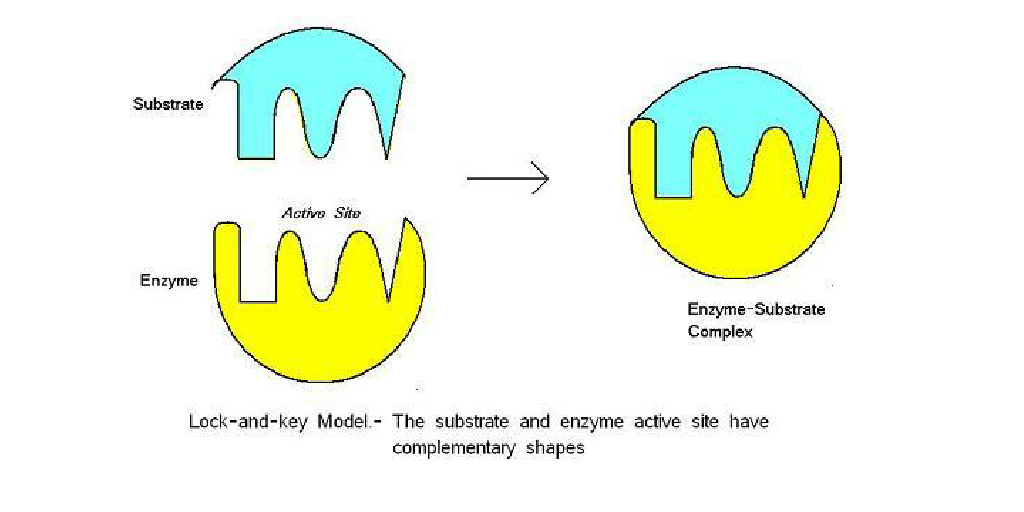 Substrate

Active Site

Enzyme

Enzyme-Substrate Complex

Lock-and-key Model.- The substrate and enzyme active site have complementary shapes